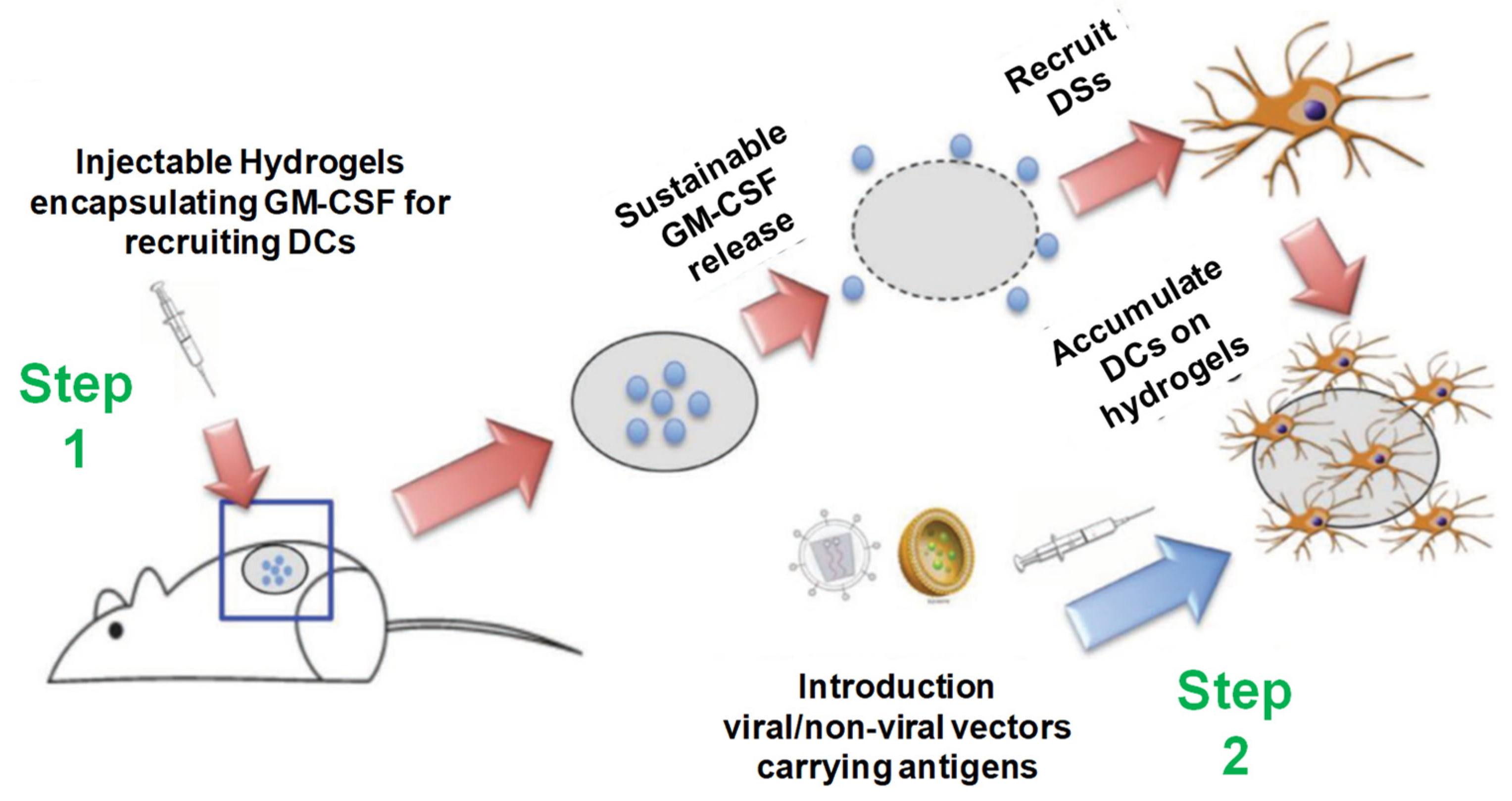 Injectable Hydrogels encapsulating GM-CSF for recruiting DCs

Step 1

Sustainable GM-CSF release

Recruit DSs

Accumulate DCs on hydrogels

Introduction viral/non-viral vectors carrying antigens

Step 2